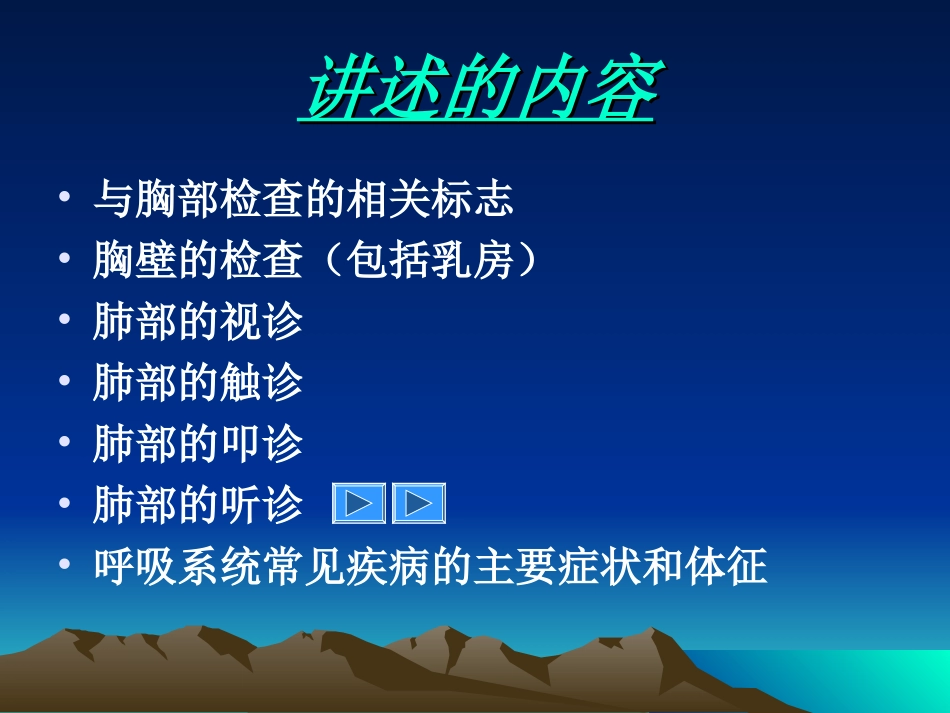 讲述的内容

• 与胸部检查的相关标志
• 胸壁的检查（包括乳房）
• 肺部的视诊
• 肺部的触诊
• 肺部的叩诊
• 肺部的听诊
• 呼吸系统常见疾病的主要症状和体征